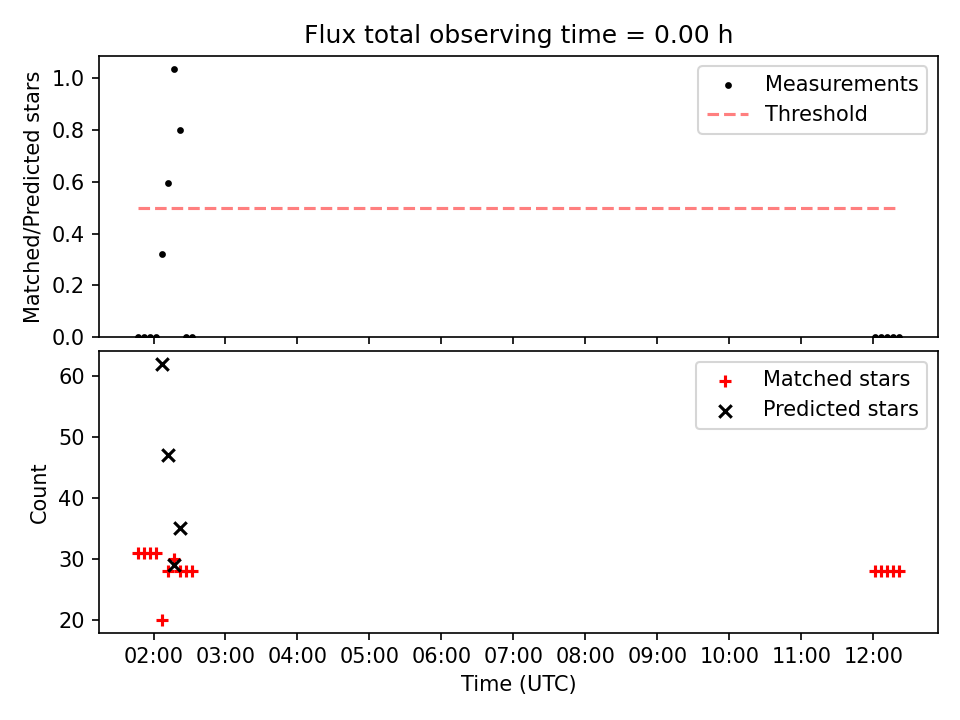 Flux total observing time = 0.00 h

Matched/Predicted stars

1.0
0.8
0.6
0.4
0.2
0.0

Measurements
Threshold

Count

60
50
40
30
20

Matched stars
Predicted stars

02:00 03:00 04:00 05:00 06:00 07:00 08:00 09:00 10:00 11:00 12:00

Time (UTC)